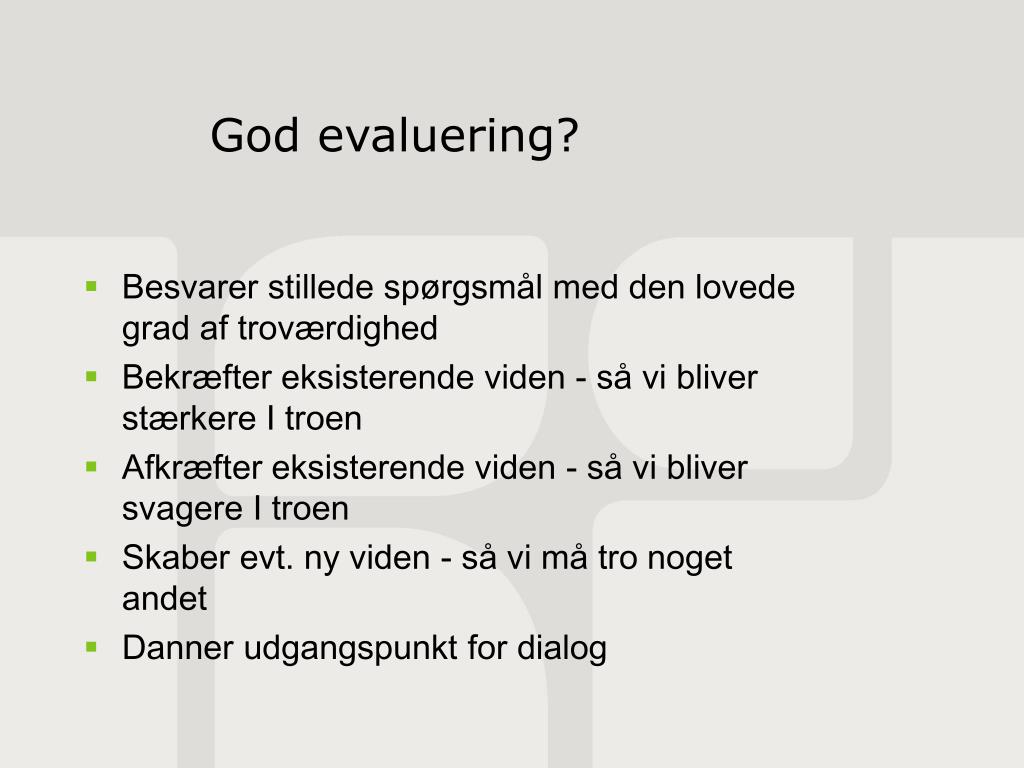 God evaluering?

- Besvarer stillede spørgsmål med den lovede grad af troværdighed
- Bekræfter eksisterende viden - så vi bliver stærkere I troen
- Afkræfter eksisterende viden - så vi bliver svagere I troen
- Skaber evt. ny viden - så vi må tro noget andet
- Danner udgangspunkt for dialog